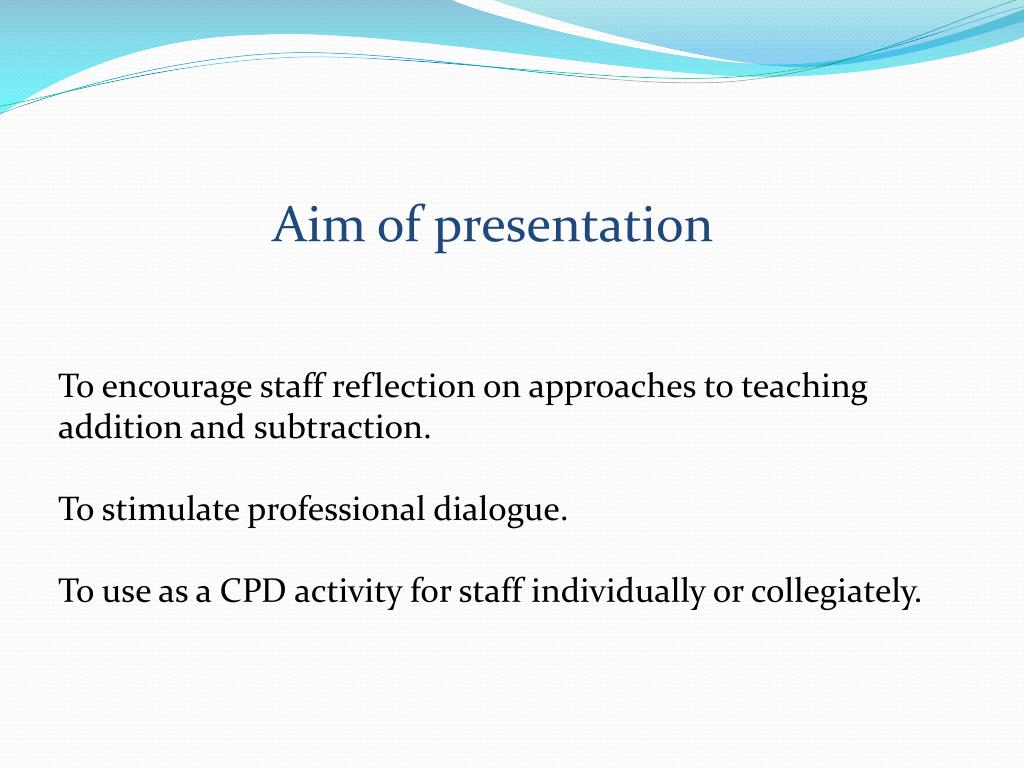 Aim of presentation

To encourage staff reflection on approaches to teaching addition and subtraction.

To stimulate professional dialogue.

To use as a CPD activity for staff individually or collegiately.